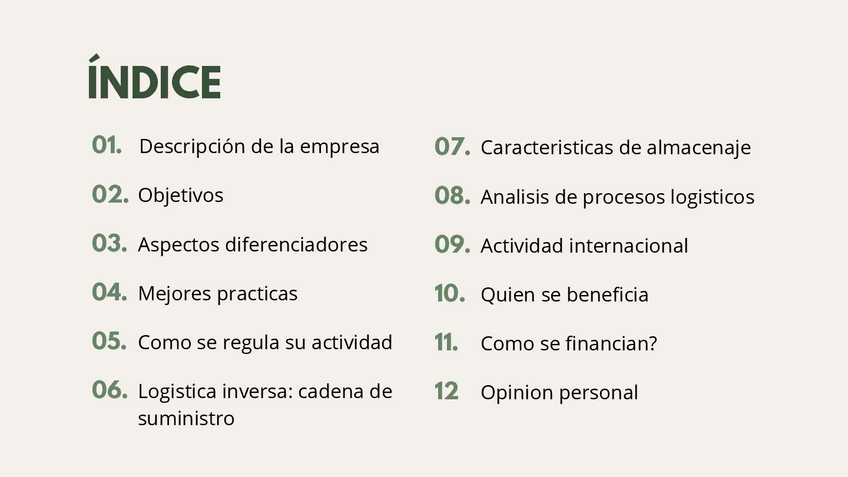 ÍNDICE

01. Descripción de la empresa

02. Objetivos

03. Aspectos diferenciadores

04. Mejores practicas

05. Como se regula su actividad

06. Logistica inversa: cadena de suministro

07. Caracteristicas de almacenaje

08. Analisis de procesos logisticos

09. Actividad internacional

10. Quien se beneficia

11. Como se financian?

12 Opinion personal